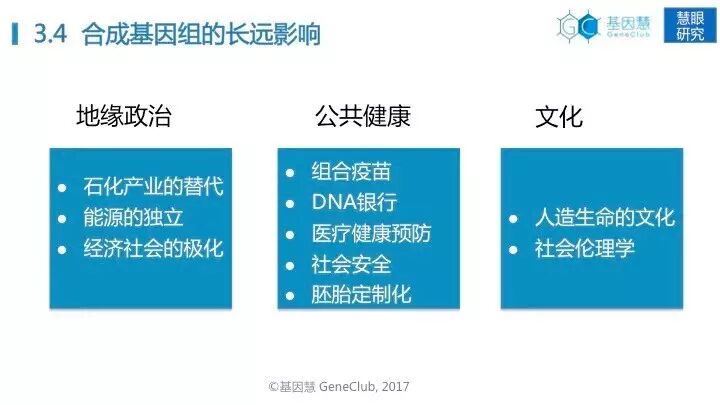 3.4 合成基因组的长远影响

GC 基因慧 GeneClub

慧眼研究

地缘政治

- 石化产业的替代
- 能源的独立
- 经济社会的极化

公共健康

- 组合疫苗
- DNA银行
- 医疗健康预防
- 社会安全
- 胚胎定制化

文化

- 人造生命的文化
- 社会伦理学

©基因慧 GeneClub, 2017